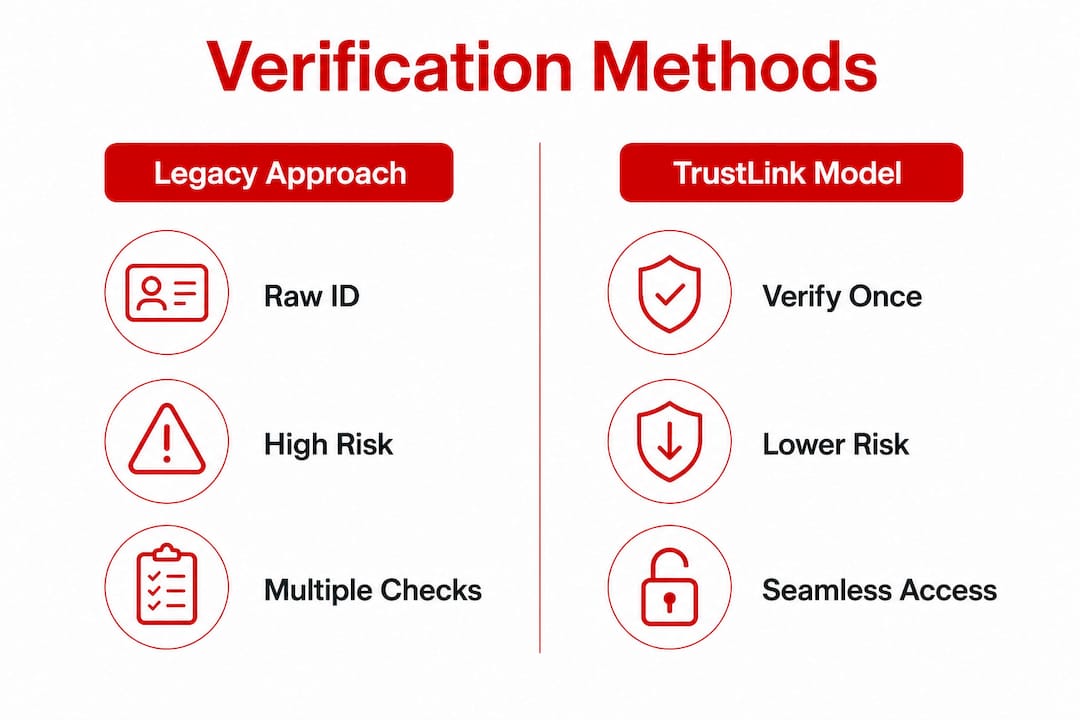 Verification Methods

Legacy Approach

Raw ID

High Risk

Multiple Checks

TrustLink Model

Verify Once

Lower Risk

Seamless Access